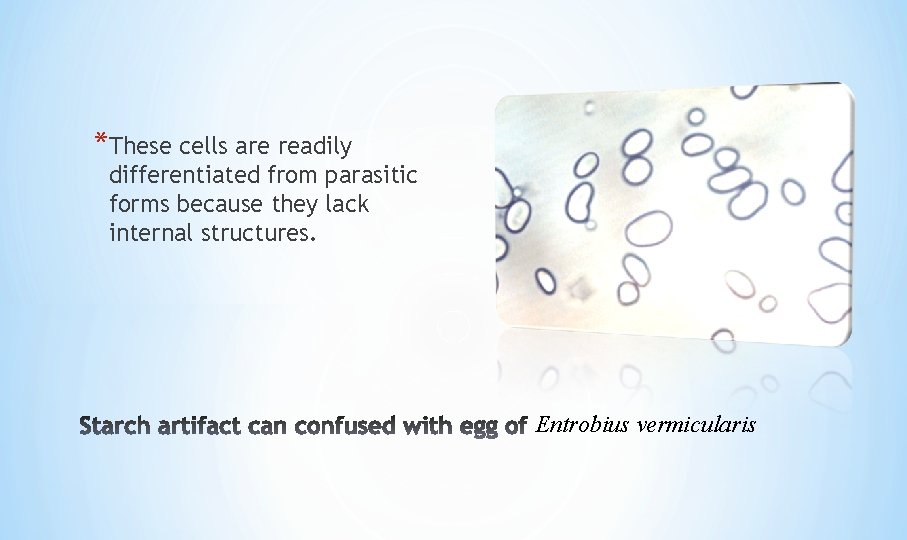 *These cells are readily differentiated from parasitic forms because they lack internal structures.

Starch artifact can confused with egg of Entrobius vermicularis